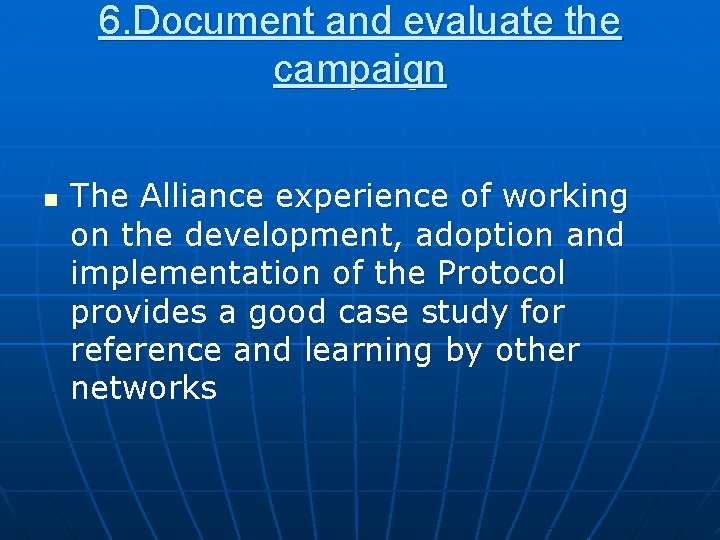 6.Document and evaluate the campaign

The Alliance experience of working on the development, adoption and implementation of the Protocol provides a good case study for reference and learning by other networks